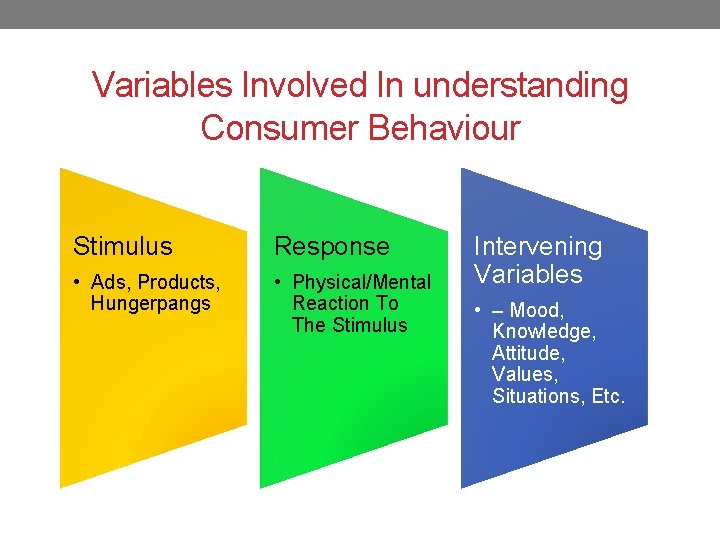 Variables Involved In understanding Consumer Behaviour

Stimulus
• Ads, Products, Hungerpangs

Response
• Physical/Mental Reaction To The Stimulus

Intervening Variables
• – Mood, Knowledge, Attitude, Values, Situations, Etc.